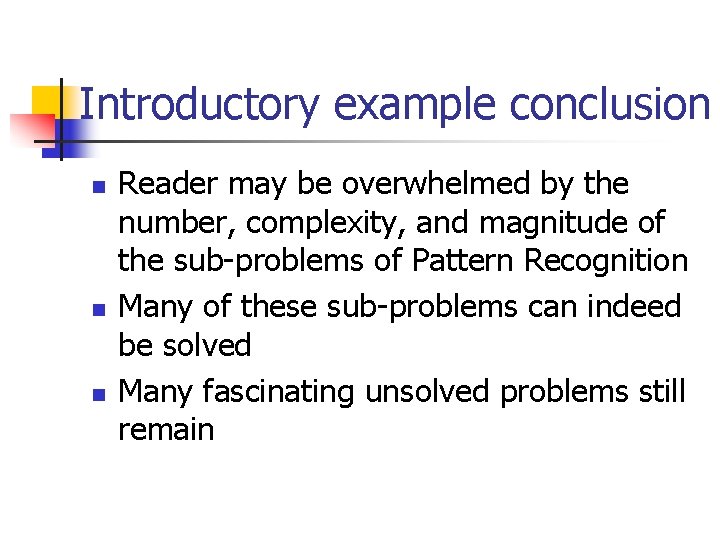 Introductory example conclusion

- Reader may be overwhelmed by the number, complexity, and magnitude of the sub-problems of Pattern Recognition
- Many of these sub-problems can indeed be solved
- Many fascinating unsolved problems still remain